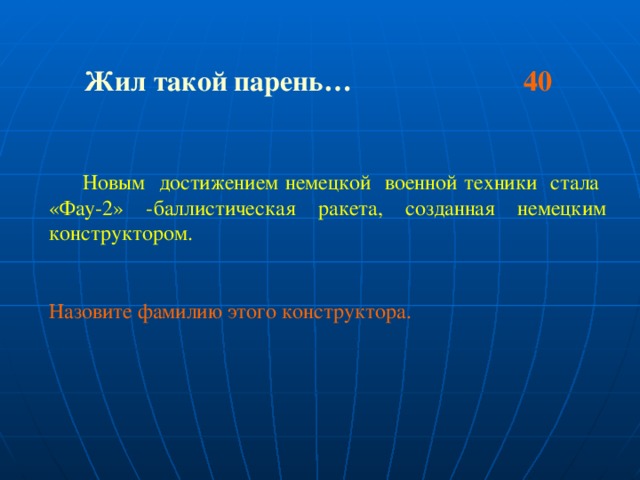 Жил такой парень… 40

Новым достижением немецкой военной техники стала «Фау-2» -баллистическая ракета, созданная немецким конструктором.

Назовите фамилию этого конструктора.